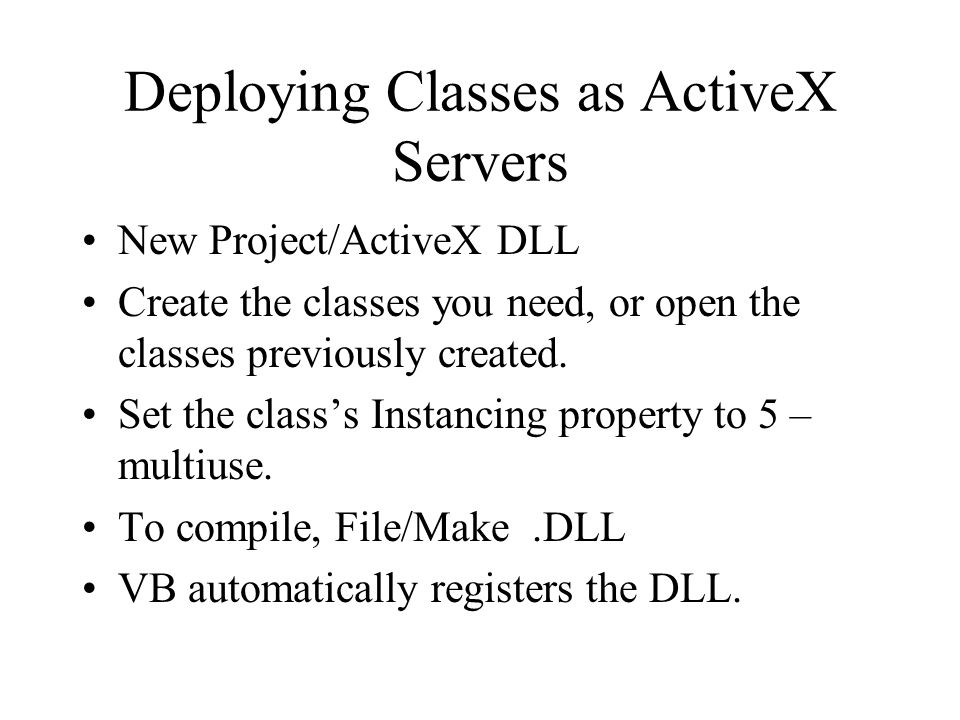 Deploying Classes as ActiveX Servers

• New Project/ActiveX DLL
• Create the classes you need, or open the classes previously created.
• Set the class's Instancing property to 5 – multiuse.
• To compile, File/Make .DLL
• VB automatically registers the DLL.